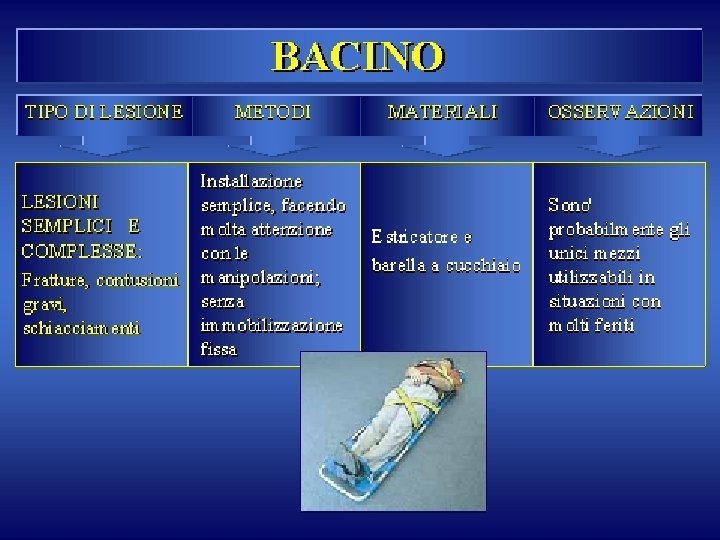 BACINO

| TIPO DI LESIONE | METODI | MATERIALI | OSSERVAZIONI |
|---|---|---|---|
| LESIONI SEMPLICI E COMPLESSE: Fratture, contusioni gravi, schiacciamenti | Installazione semplice, facendo molta attenzione con le manipolazioni; senza immobilizzazione fissa | Estricatore e barella a cucchiaio | Sono' probabilmente gli unici mezzi utilizzabili in situazioni con molti feriti |